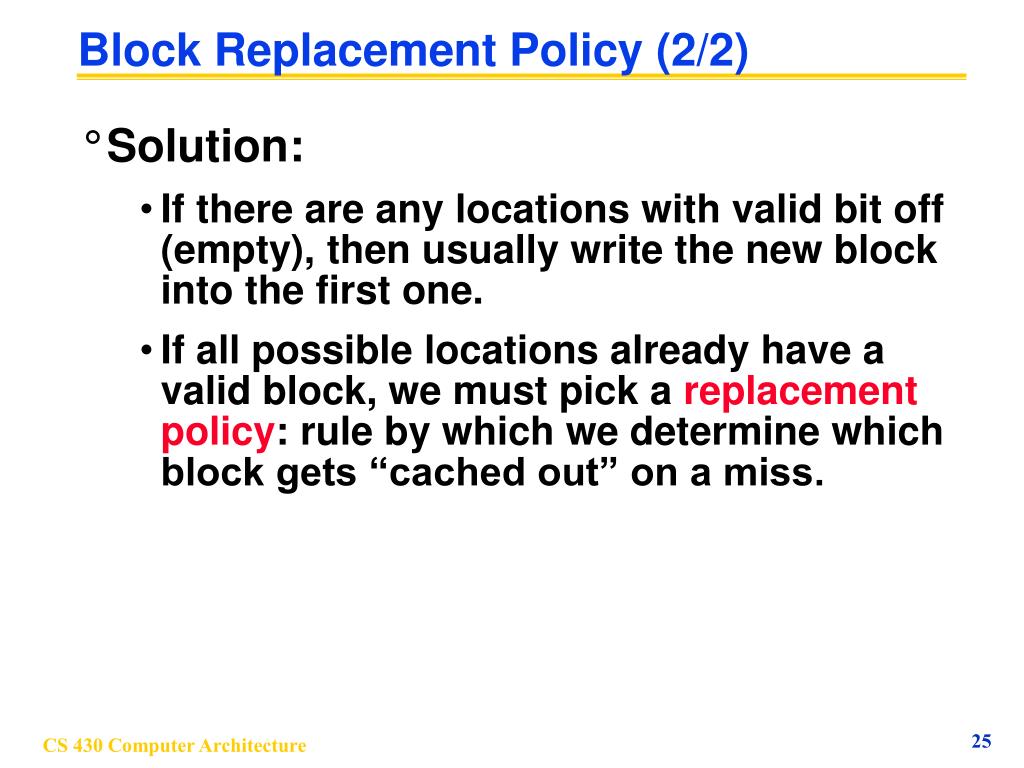 Block Replacement Policy (2/2)

° Solution:

• If there are any locations with valid bit off (empty), then usually write the new block into the first one.

• If all possible locations already have a valid block, we must pick a replacement policy: rule by which we determine which block gets “cached out” on a miss.

CS 430 Computer Architecture

25